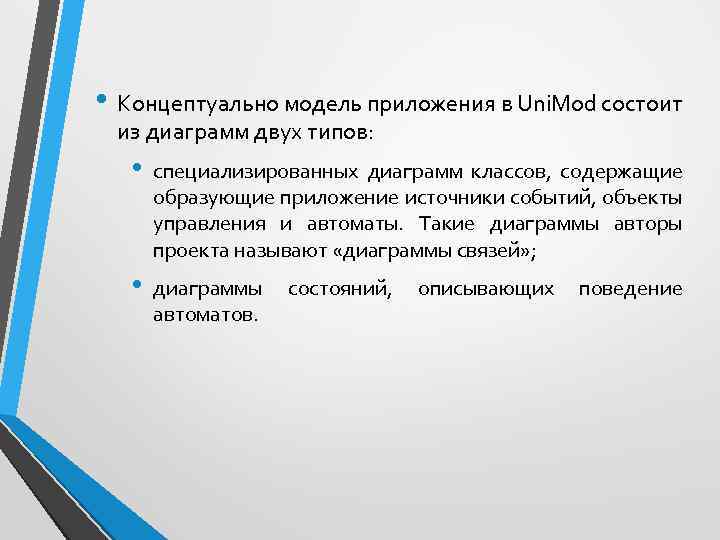 • Концептуально модель приложения в UniMod состоит из диаграмм двух типов:

• специализированных диаграмм классов, содержащие образующие приложение источники событий, объекты управления и автоматы. Такие диаграммы авторы проекта называют «диаграммы связей»;

• диаграммы состояний, описывающих поведение автоматов.